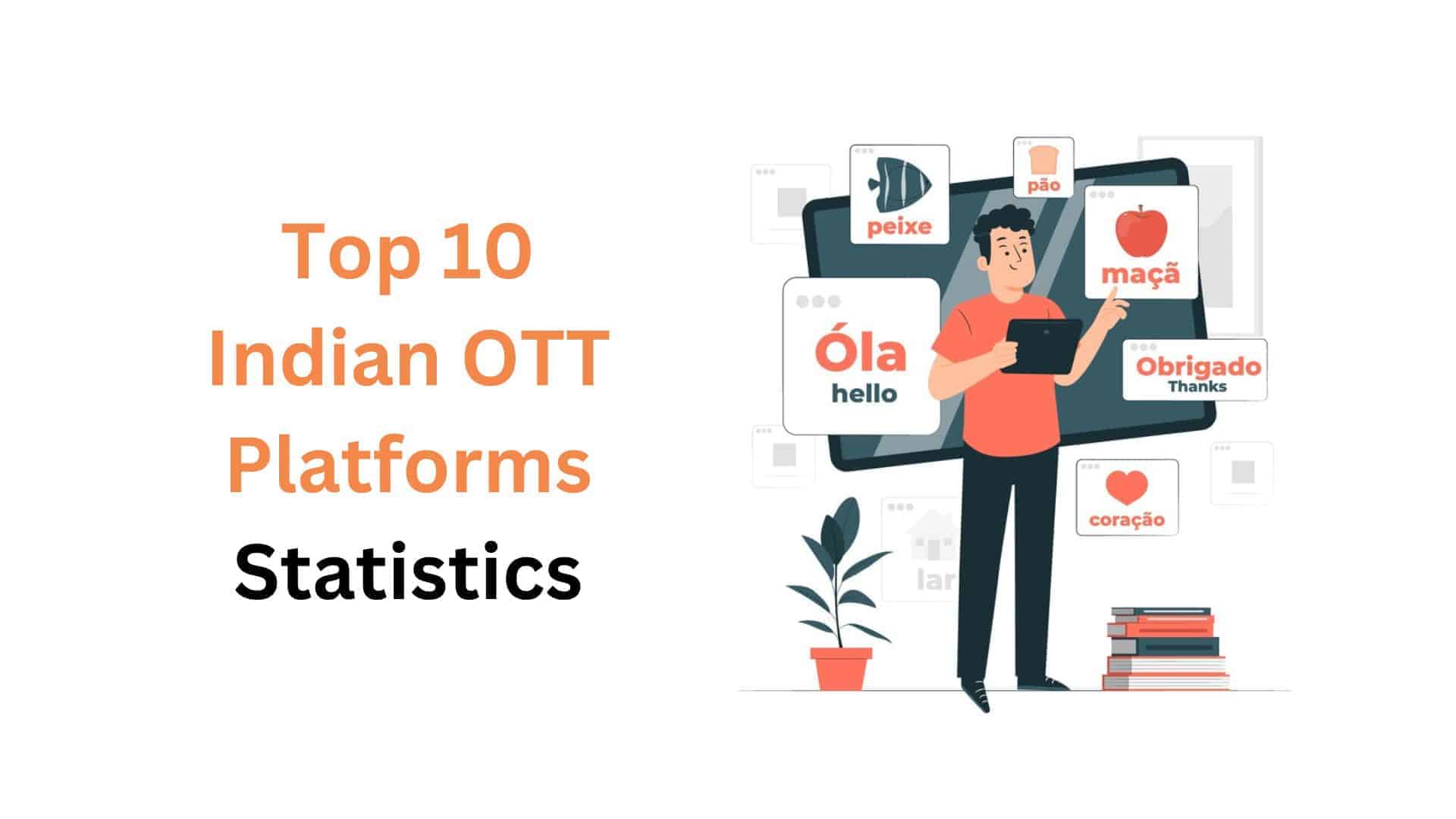 Top 10 Indian OTT Platforms Statistics

peixe

pão

maçã

Óla
hello

Obrigado
Thanks

coração

lar